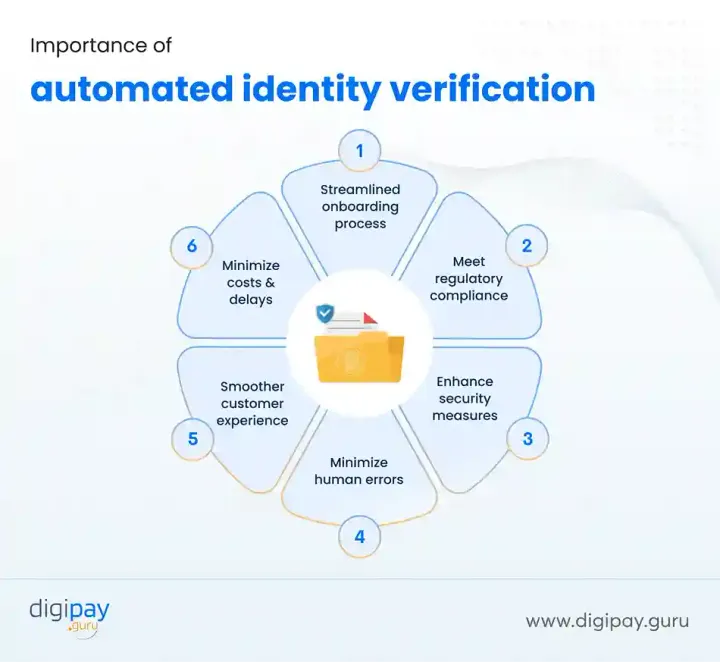 Importance of

automated identity verification

1
Streamlined onboarding process

2
Meet regulatory compliance

3
Enhance security measures

4
Minimize human errors

5
Smoother customer experience

6
Minimize costs & delays

digipay .guru

www.digipay.guru